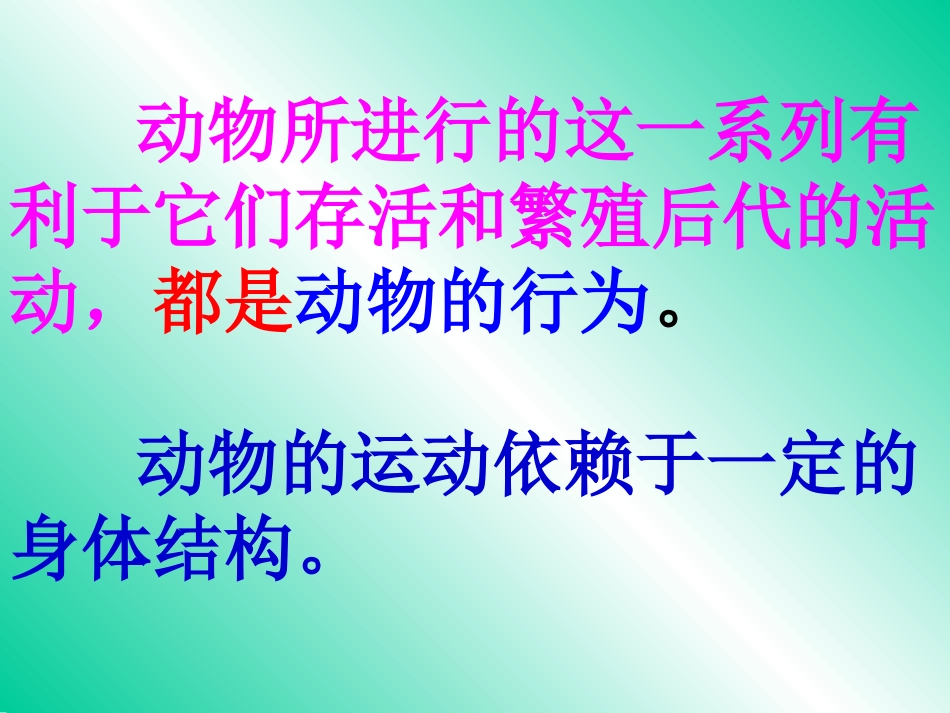 动物所进行的这一系列有利于它们存活和繁殖后代的活动，都是动物的行为。

动物的运动依赖于一定的身体结构。